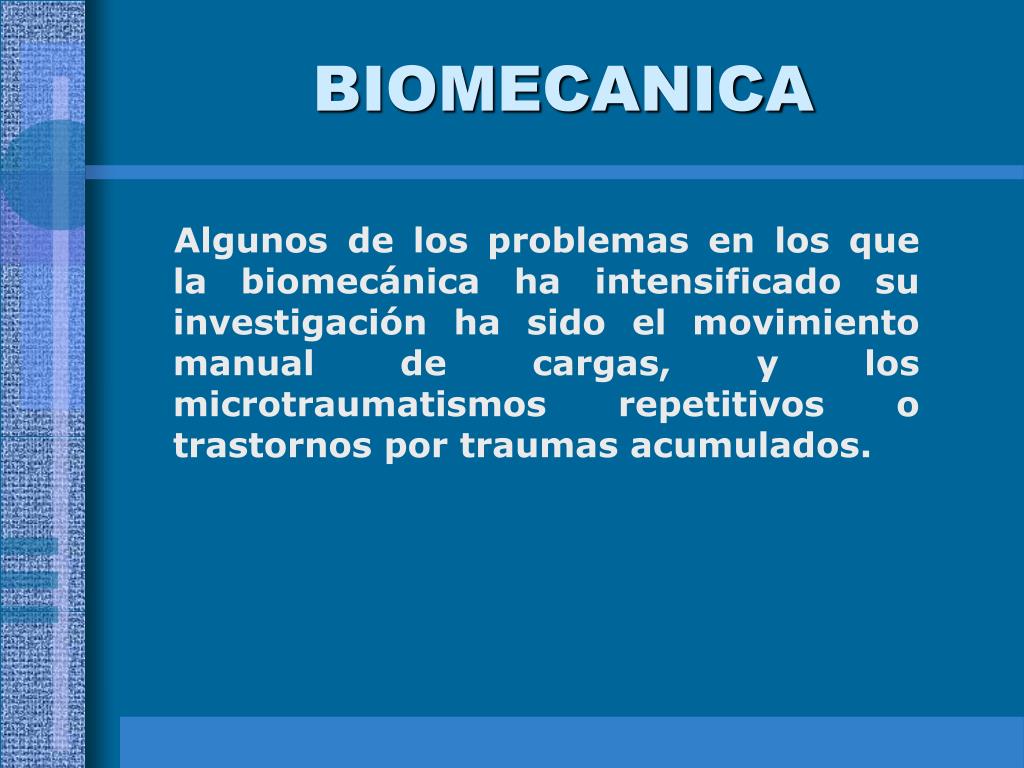 BIOMECANICA

Algunos de los problemas en los que la biomecánica ha intensificado su investigación ha sido el movimiento manual de cargas, y los microtraumatismos repetitivos o trastornos por traumas acumulados.